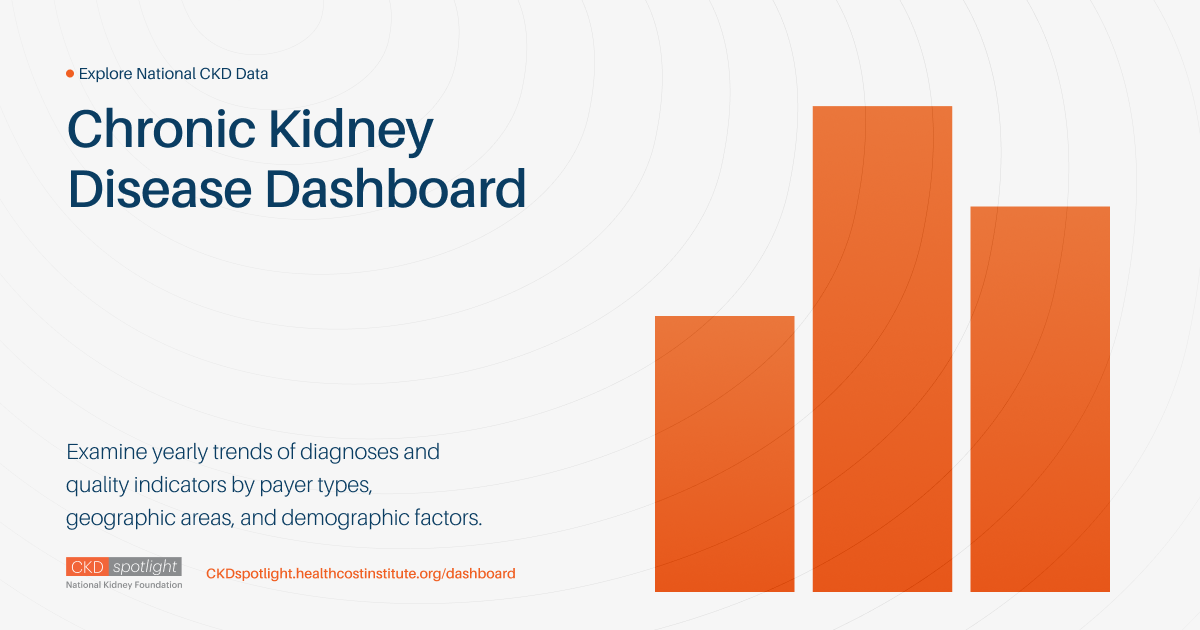 Explore National CKD Data

Chronic Kidney Disease Dashboard

Examine yearly trends of diagnoses and quality indicators by payer types, geographic areas, and demographic factors.

CKD spotlight
National Kidney Foundation

CKDspotlight.healthcostinstitute.org/dashboard